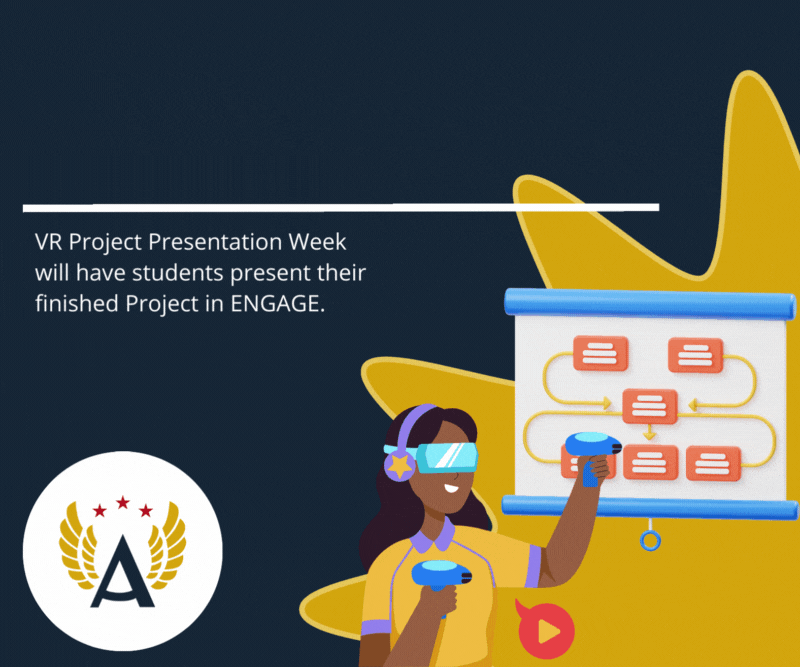 VR Project Presentation Week will have students present their finished Project in ENGAGE.

A